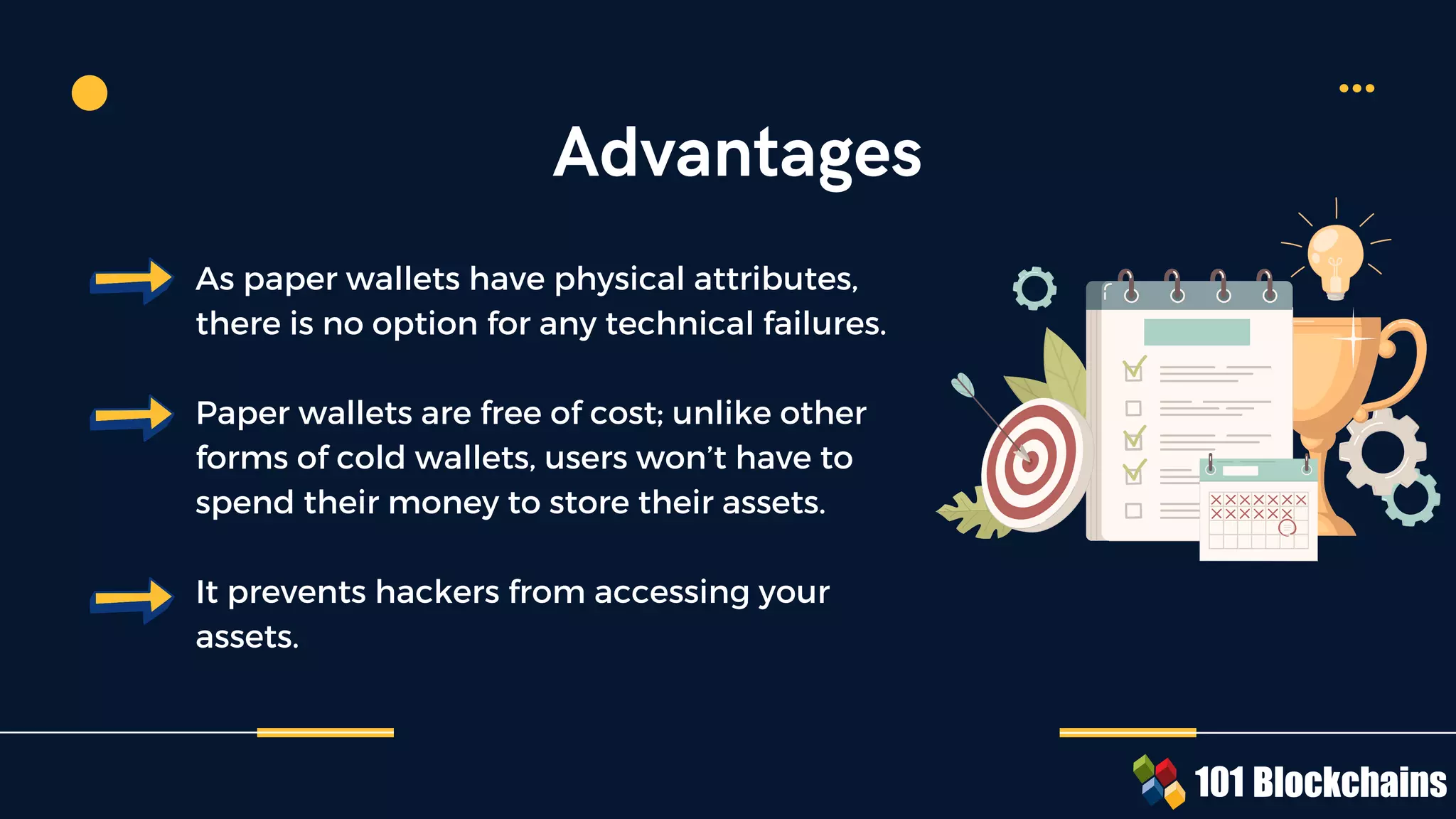 Advantages

As paper wallets have physical attributes, there is no option for any technical failures.

Paper wallets are free of cost; unlike other forms of cold wallets, users won't have to spend their money to store their assets.

It prevents hackers from accessing your assets.

101 Blockchains